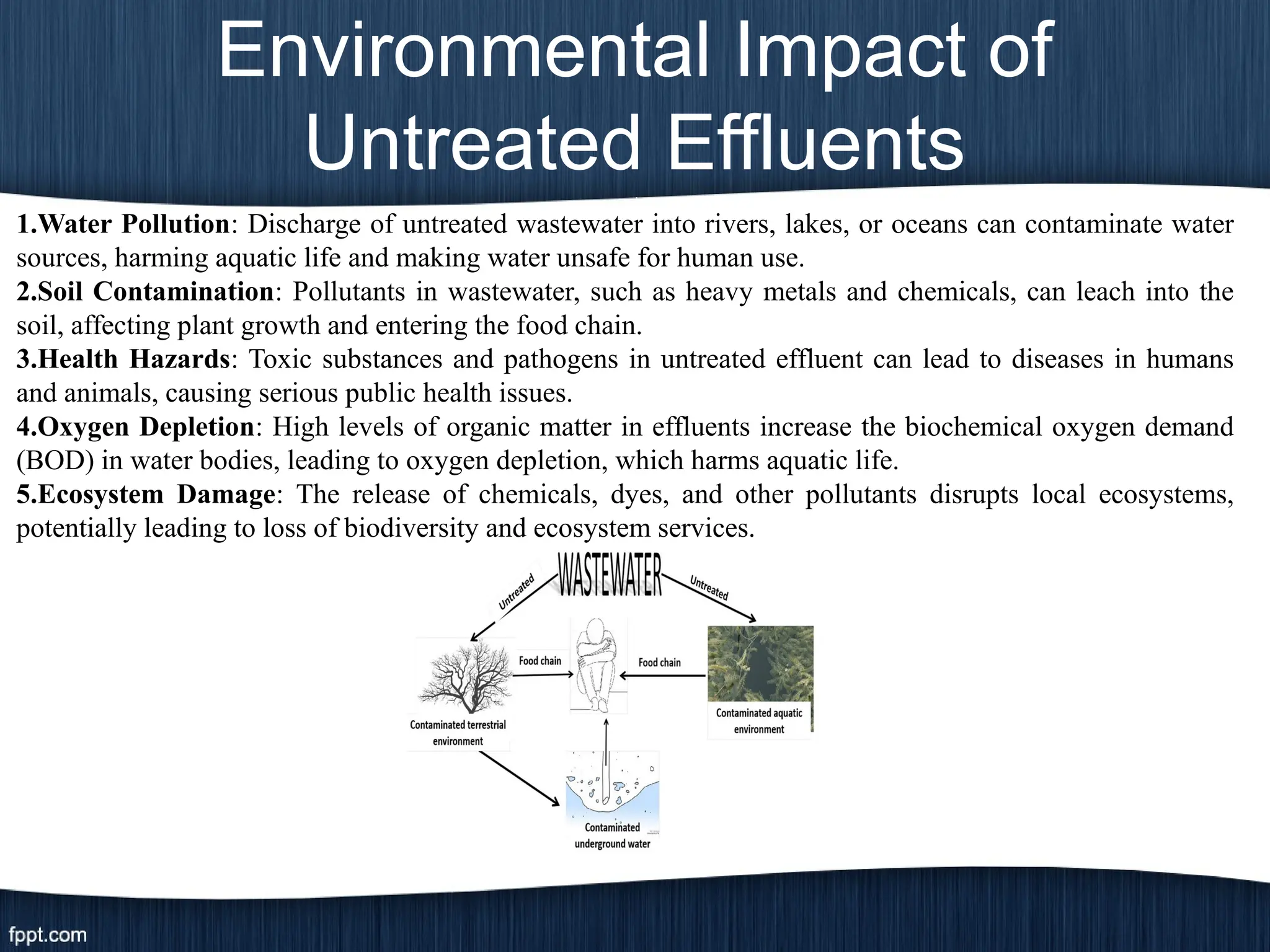 Environmental Impact of Untreated Effluents

1.Water Pollution: Discharge of untreated wastewater into rivers, lakes, or oceans can contaminate water sources, harming aquatic life and making water unsafe for human use.
2.Soil Contamination: Pollutants in wastewater, such as heavy metals and chemicals, can leach into the soil, affecting plant growth and entering the food chain.
3.Health Hazards: Toxic substances and pathogens in untreated effluent can lead to diseases in humans and animals, causing serious public health issues.
4.Oxygen Depletion: High levels of organic matter in effluents increase the biochemical oxygen demand (BOD) in water bodies, leading to oxygen depletion, which harms aquatic life.
5.Ecosystem Damage: The release of chemicals, dyes, and other pollutants disrupts local ecosystems, potentially leading to loss of biodiversity and ecosystem services.

WASTEWATER
Untreated
Untreated
Food chain
Food chain
Contaminated terrestrial environment
Contaminated aquatic environment
Contaminated underground water

fppt.com